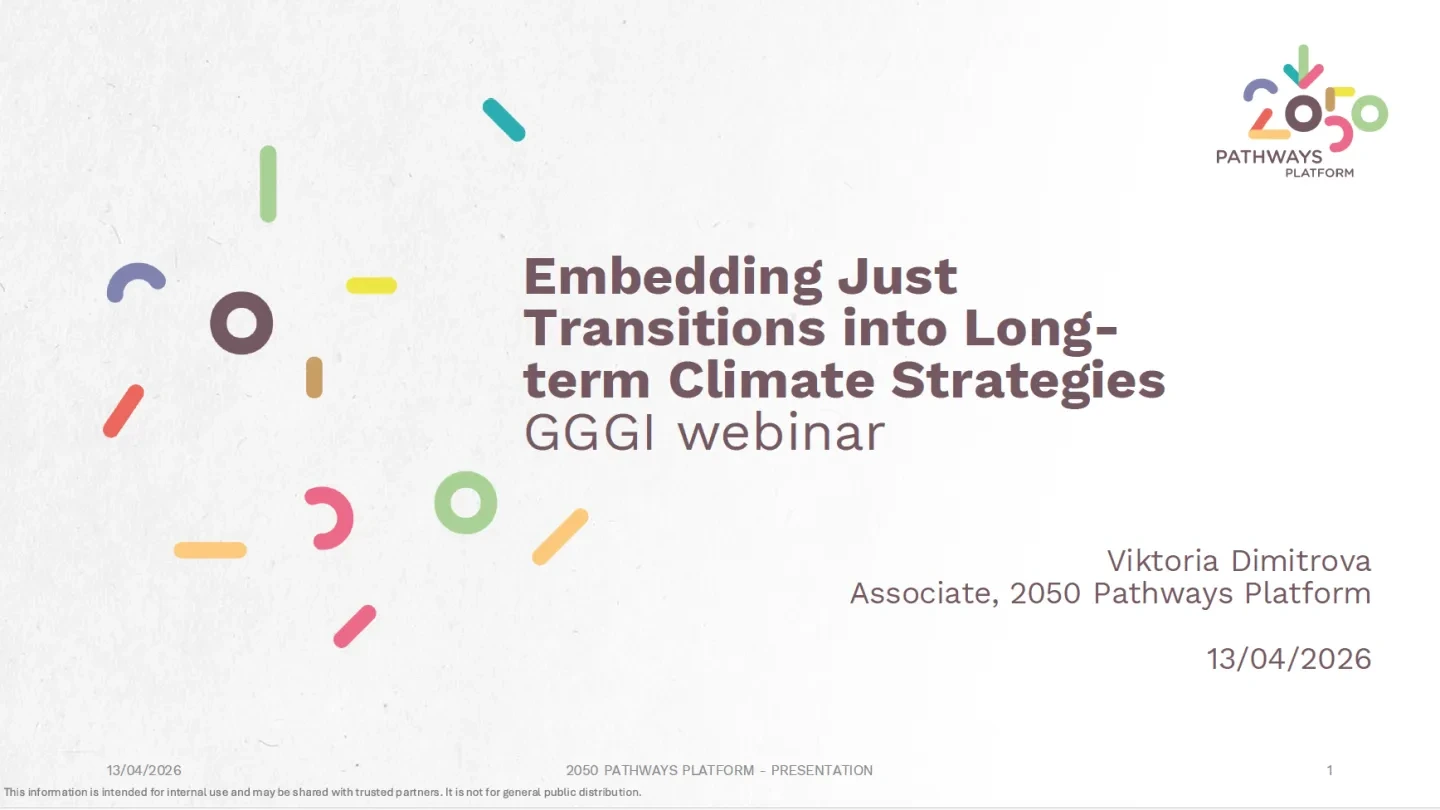 2050
PATHWAYS
PLATFORM

Embedding Just Transitions into Long-term Climate Strategies
GGGI webinar

Viktoria Dimitrova
Associate, 2050 Pathways Platform

13/04/2026

13/04/2026 2050 PATHWAYS PLATFORM - PRESENTATION 1

This information is intended for internal use and may be shared with trusted partners. It is not for general public distribution.